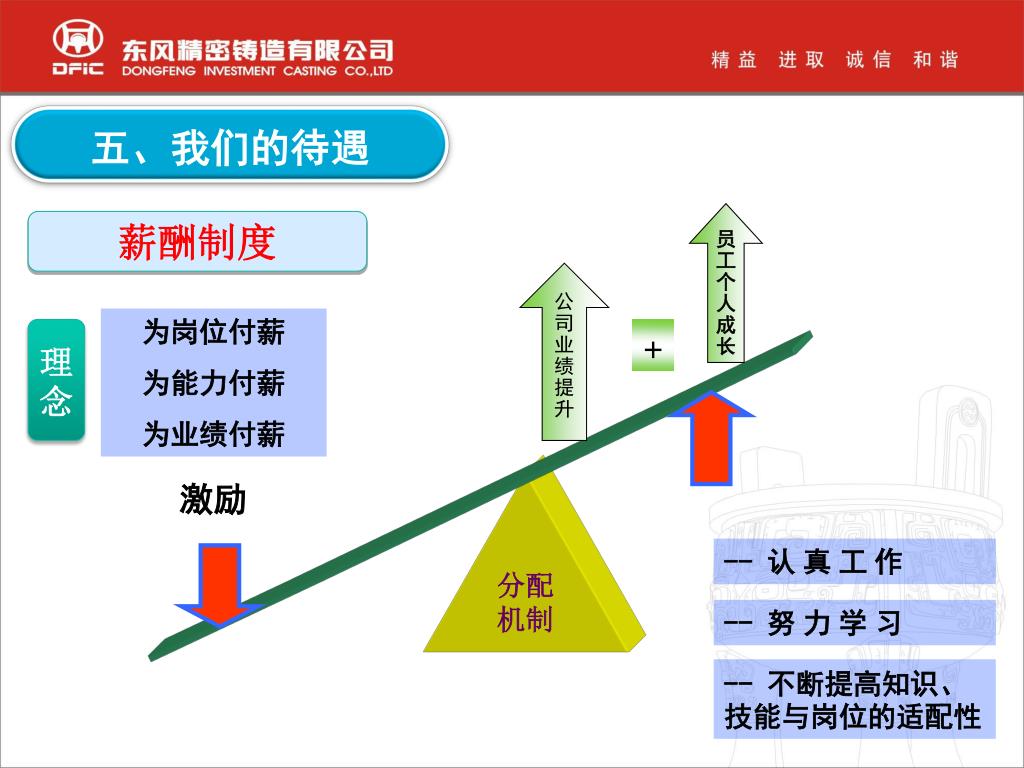 DFIC 东风精密铸造有限公司
DONGFENG INVESTMENT CASTING CO.,LTD

精益 进取 诚信 和谐

五、我们的待遇

薪酬制度

理念

为岗位付薪
为能力付薪
为业绩付薪

激励

公司业绩提升

+

员工个人成长

分配机制

-- 认真工作

-- 努力学习

-- 不断提高知识、技能与岗位的适配性